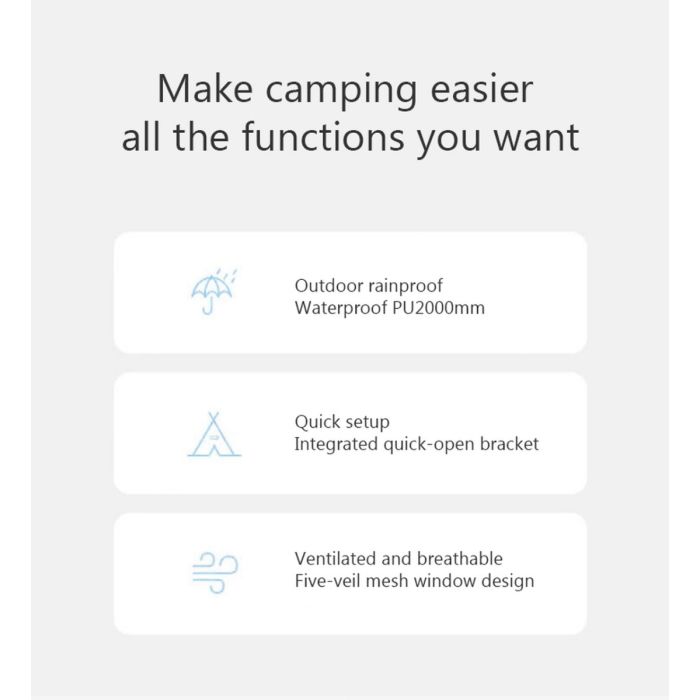 Make camping easier
all the functions you want

Outdoor rainproof
Waterproof PU2000mm

Quick setup
Integrated quick-open bracket

Ventilated and breathable
Five-veil mesh window design